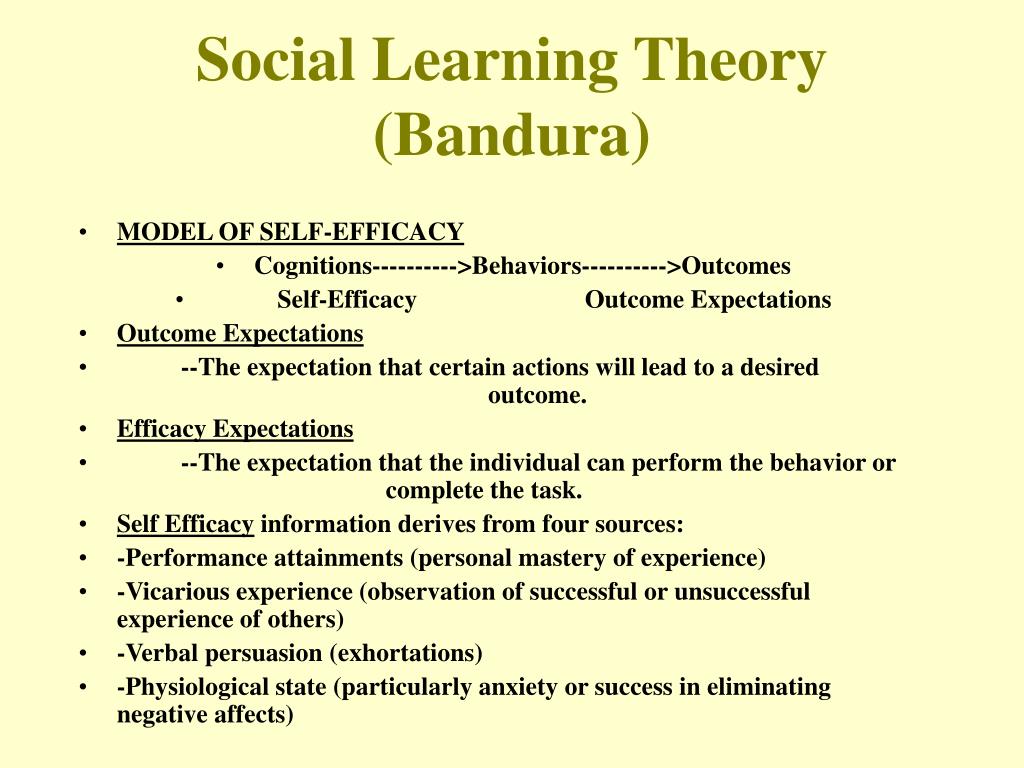 Social Learning Theory (Bandura)

• MODEL OF SELF-EFFICACY
• Cognitions---------->Behaviors---------->Outcomes
• Self-Efficacy Outcome Expectations
• Outcome Expectations
• --The expectation that certain actions will lead to a desired outcome.
• Efficacy Expectations
• --The expectation that the individual can perform the behavior or complete the task.
• Self Efficacy information derives from four sources:
• -Performance attainments (personal mastery of experience)
• -Vicarious experience (observation of successful or unsuccessful experience of others)
• -Verbal persuasion (exhortations)
• -Physiological state (particularly anxiety or success in eliminating negative affects)